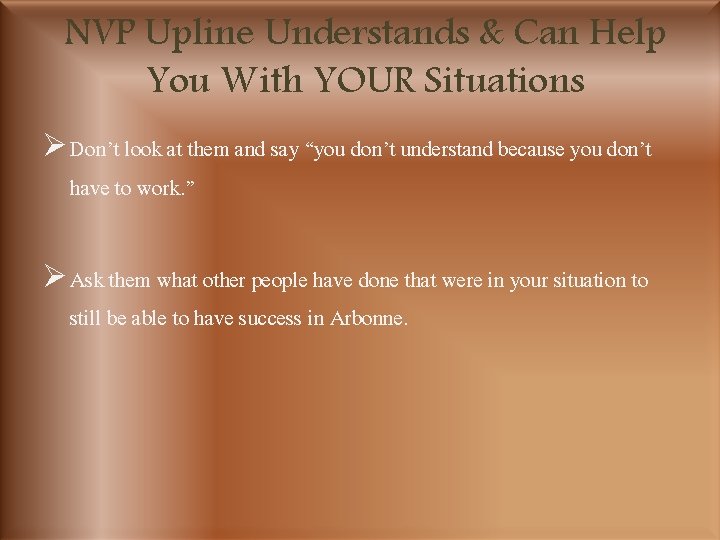 NVP Upline Understands & Can Help You With YOUR Situations

➢ Don’t look at them and say “you don’t understand because you don’t have to work.”

➢ Ask them what other people have done that were in your situation to still be able to have success in Arbonne.